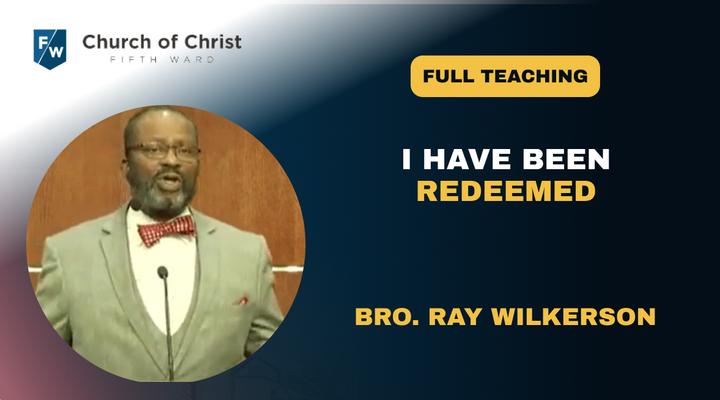 FW Church of Christ
FIFTH WARD

FULL TEACHING

I HAVE BEEN REDEEMED

BRO. RAY WILKERSON